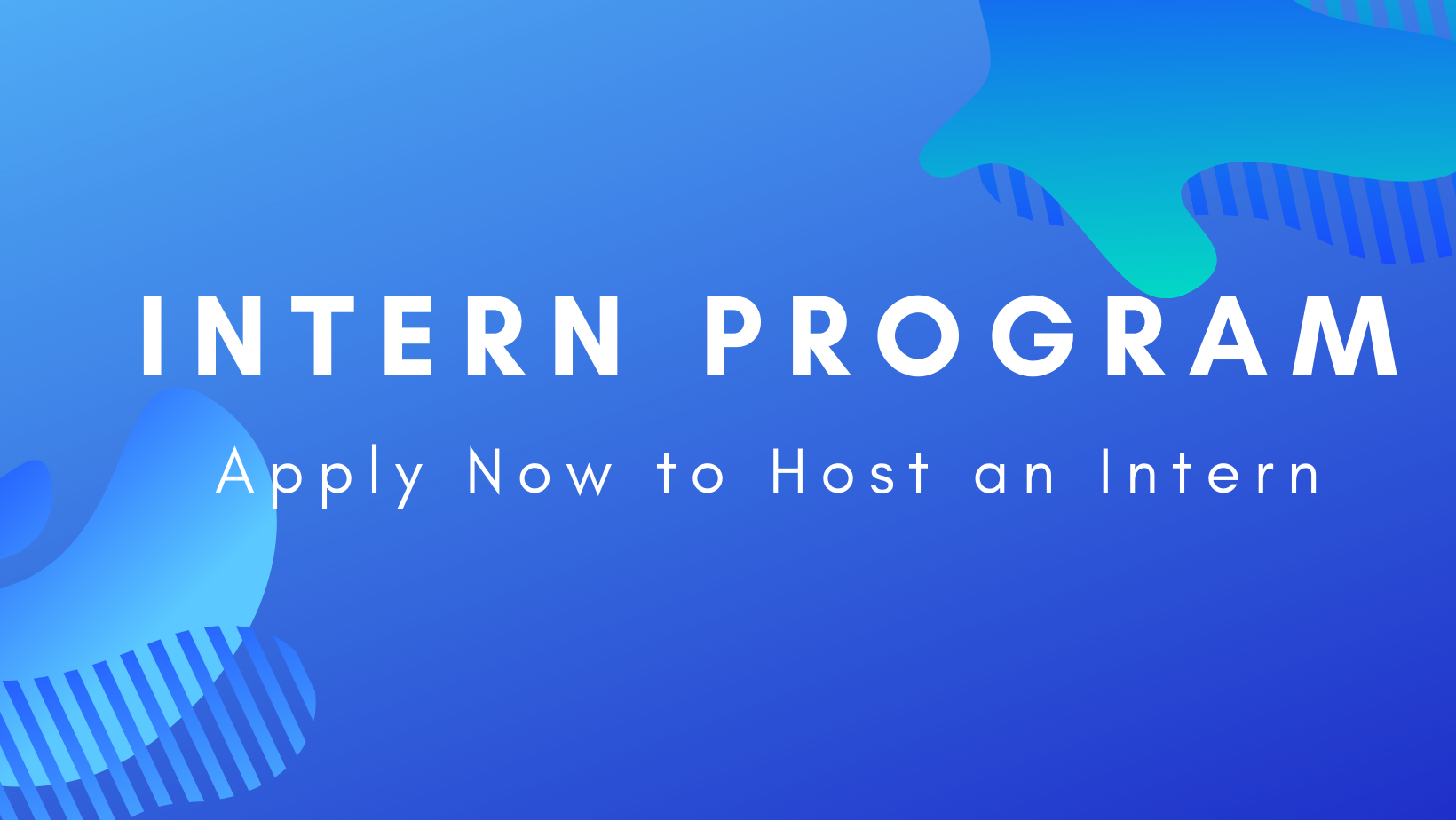 INTERN PROGRAM

Apply Now to Host an Intern